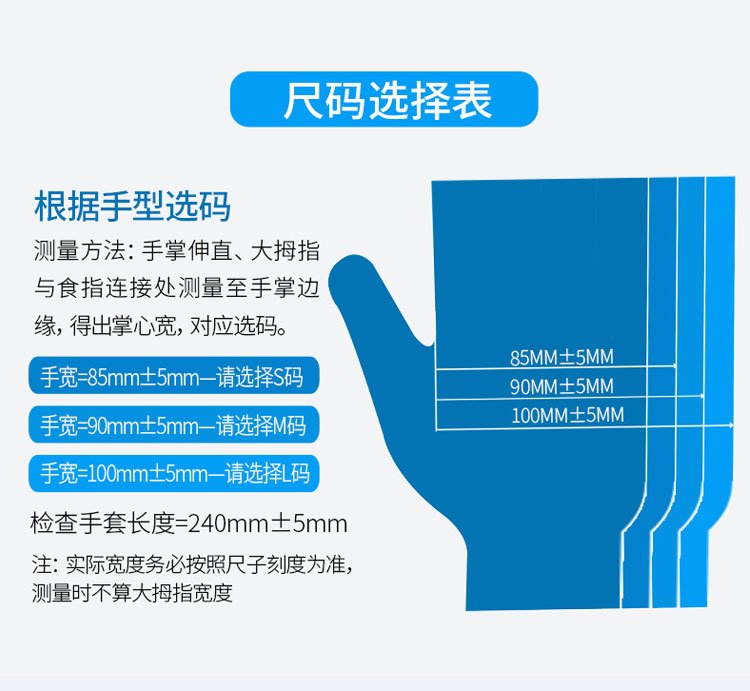 尺码选择表

根据手型选码

测量方法：手掌伸直、大拇指与食指连接处测量至手掌边缘，得出掌心宽，对应选码。

手宽=85mm±5mm—请选择S码

手宽=90mm±5mm—请选择M码

手宽=100mm±5mm—请选择L码

检查手套长度=240mm±5mm

注：实际宽度务必按照尺子刻度为准，测量时不算大拇指宽度

85MM±5MM

90MM±5MM

100MM±5MM